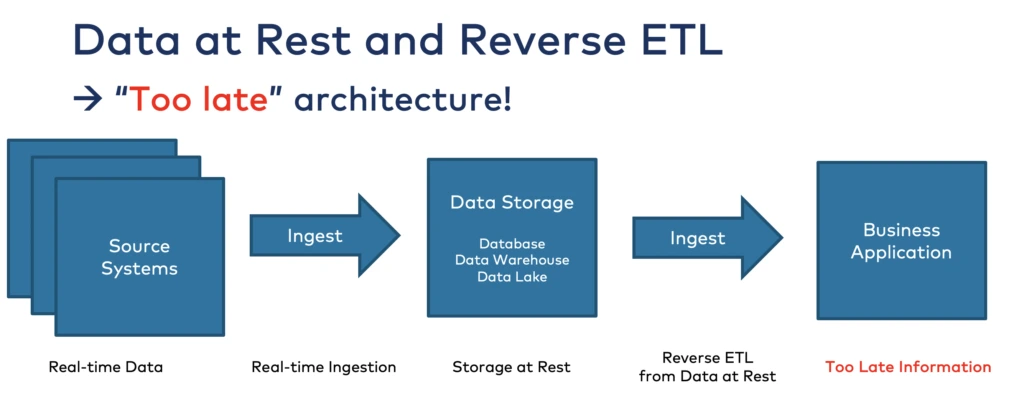 Data at Rest and Reverse ETL

→ "Too late" architecture!

Source Systems

Ingest

Data Storage

Database
Data Warehouse
Data Lake

Ingest

Business Application

Real-time Data

Real-time Ingestion

Storage at Rest

Reverse ETL from Data at Rest

Too Late Information